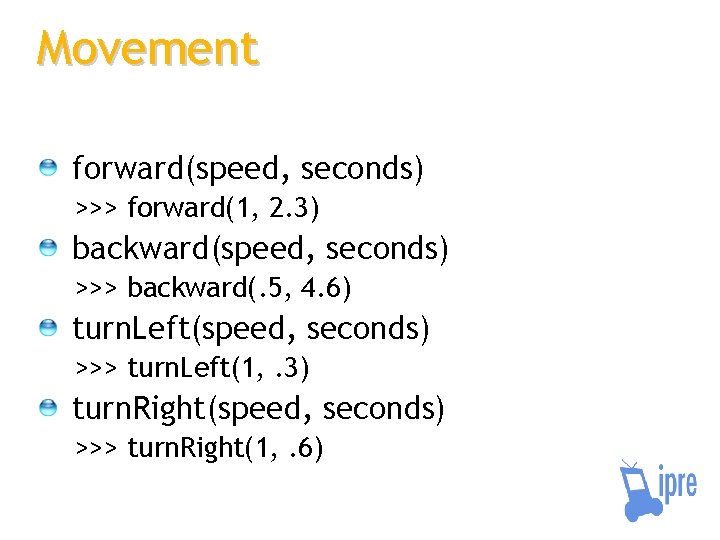 Movement

forward(speed, seconds)
>>> forward(1, 2.3)

backward(speed, seconds)
>>> backward(.5, 4.6)

turnLeft(speed, seconds)
>>> turnLeft(1, .3)

turnRight(speed, seconds)
>>> turnRight(1, .6)

ipre